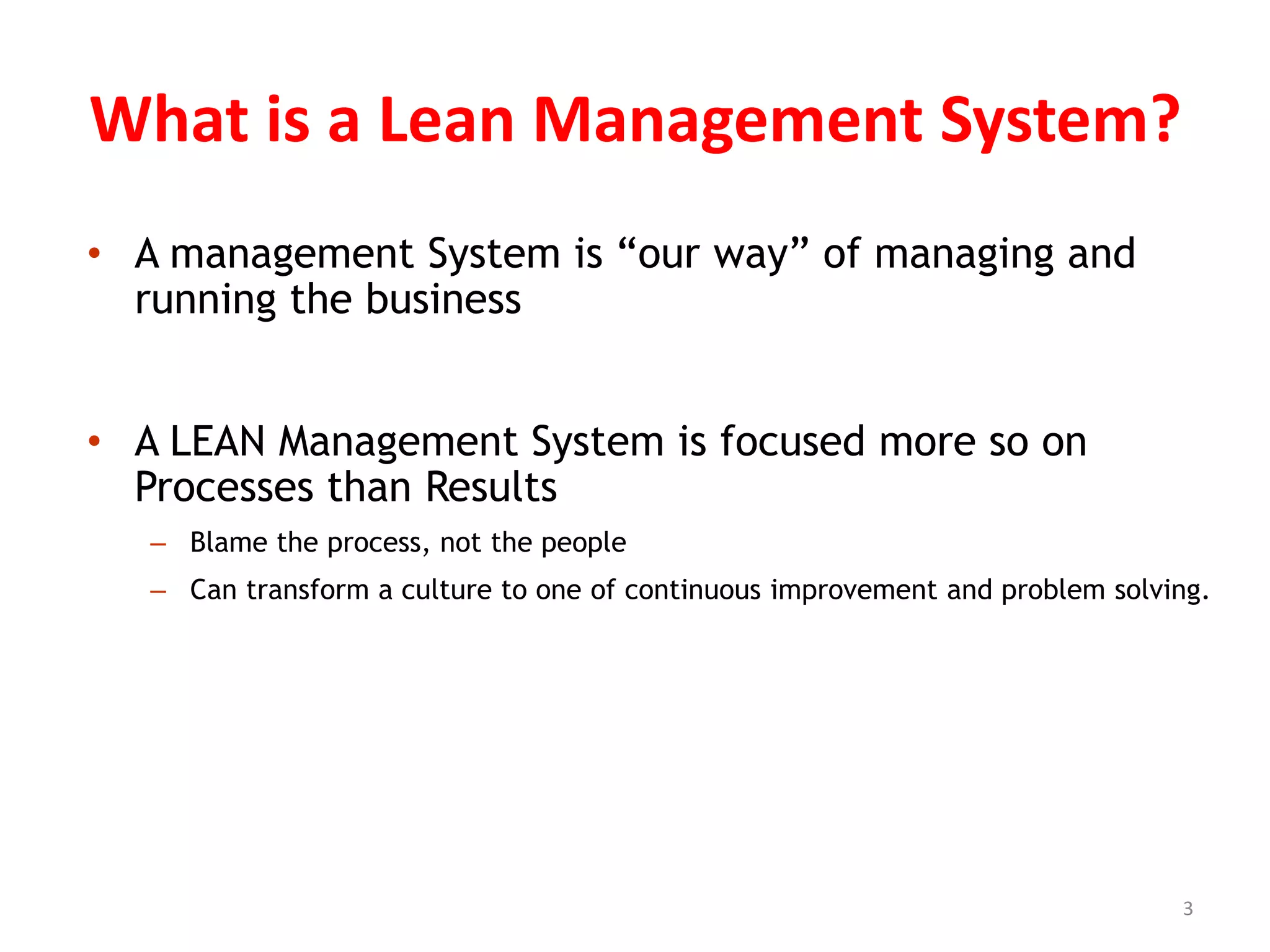 What is a Lean Management System?

• A management System is “our way” of managing and running the business

• A LEAN Management System is focused more so on Processes than Results
  – Blame the process, not the people
  – Can transform a culture to one of continuous improvement and problem solving.

3